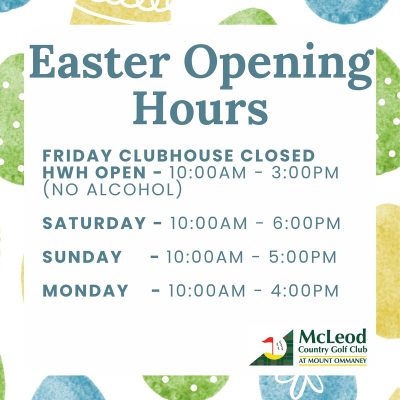 Easter Opening Hours

FRIDAY CLUBHOUSE CLOSED
HWH OPEN - 10:00AM - 3:00PM (NO ALCOHOL)

SATURDAY - 10:00AM - 6:00PM

SUNDAY - 10:00AM - 5:00PM

MONDAY - 10:00AM - 4:00PM

McLeod
Country Golf Club
AT MOUNT OMMANEY